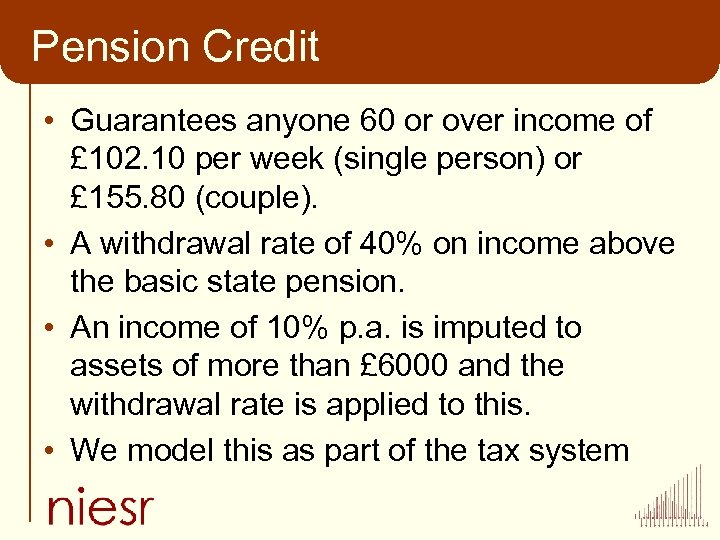 Pension Credit

• Guarantees anyone 60 or over income of £102.10 per week (single person) or £155.80 (couple).

• A withdrawal rate of 40% on income above the basic state pension.

• An income of 10% p.a. is imputed to assets of more than £6000 and the withdrawal rate is applied to this.

• We model this as part of the tax system

niesr